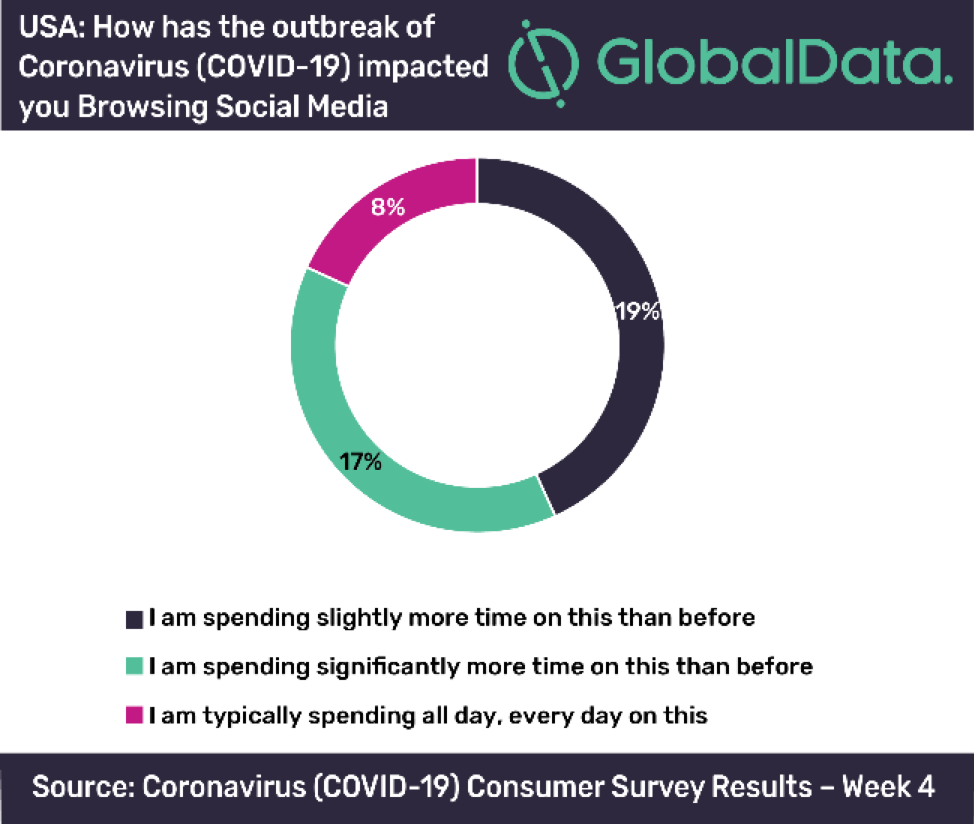 USA: How has the outbreak of Coronavirus (COVID-19) impacted you Browsing Social Media

GlobalData.

8%

19%

17%

I am spending slightly more time on this than before

I am spending significantly more time on this than before

I am typically spending all day, every day on this

Source: Coronavirus (COVID-19) Consumer Survey Results – Week 4